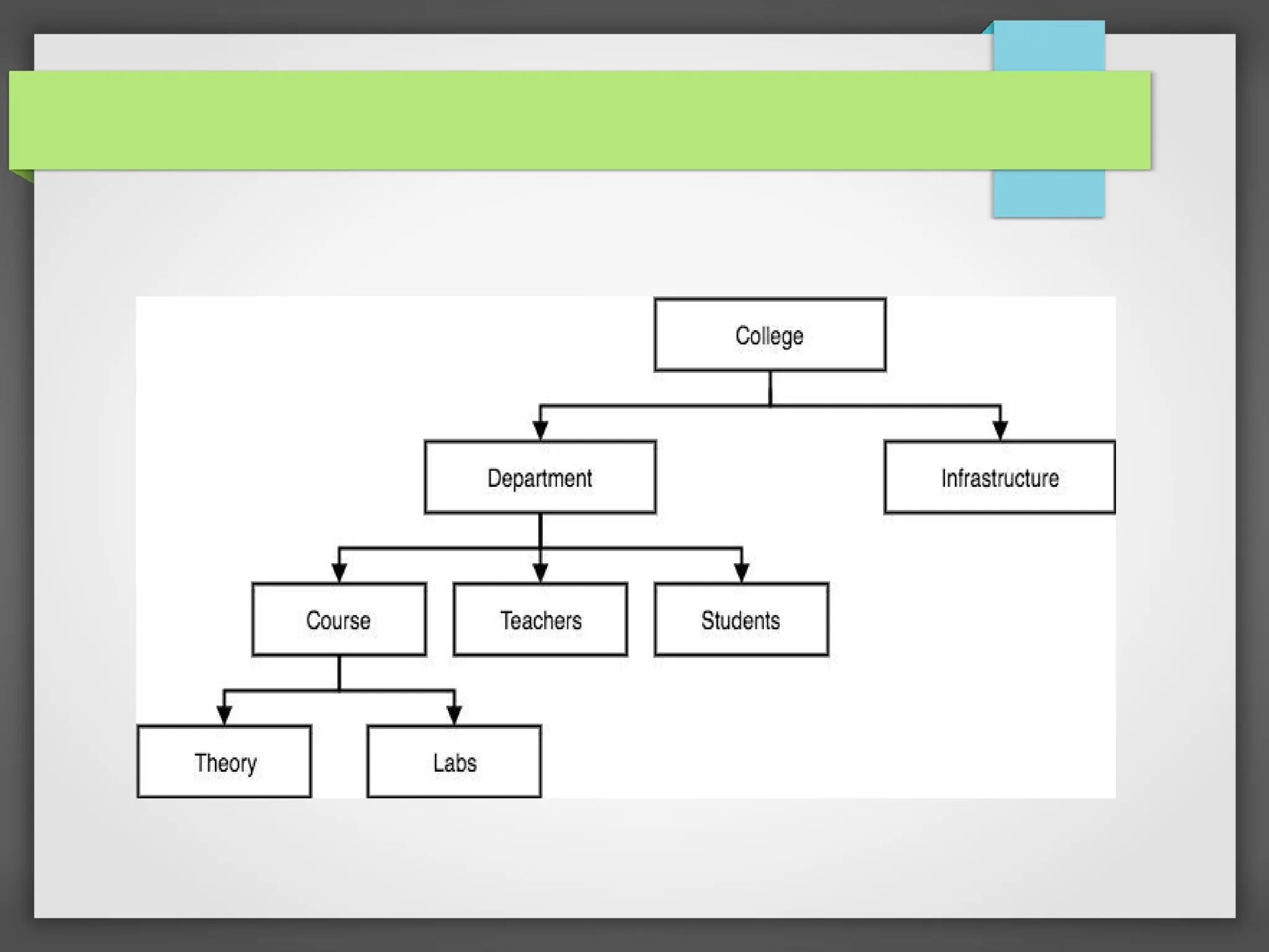 College

Department

Infrastructure

Course

Teachers

Students

Theory

Labs